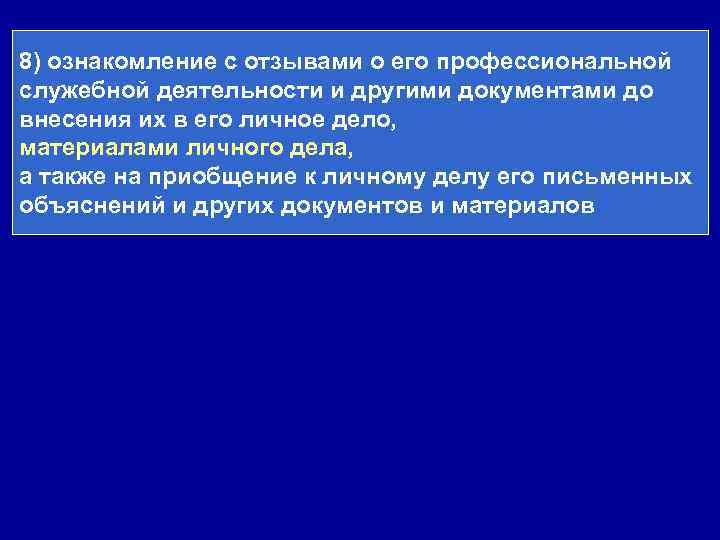 8) ознакомление с отзывами о его профессиональной служебной деятельности и другими документами до внесения их в его личное дело,
материалами личного дела,
а также на приобщение к личному делу его письменных объяснений и других документов и материалов